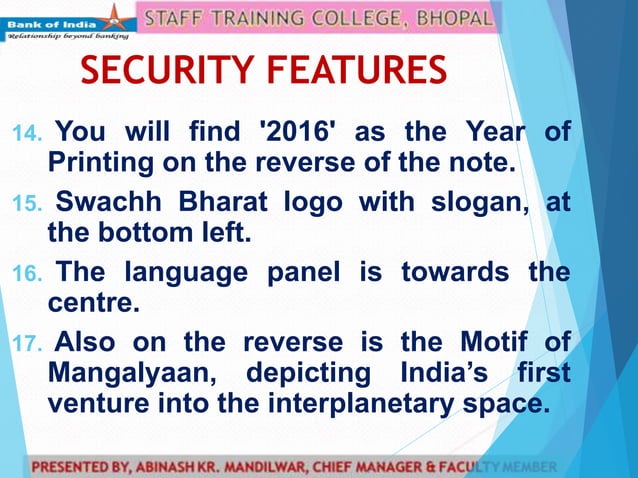 Bank of India
Relationship beyond banking

STAFF TRAINING COLLEGE, BHOPAL

SECURITY FEATURES

14. You will find '2016' as the Year of Printing on the reverse of the note.

15. Swachh Bharat logo with slogan, at the bottom left.

16. The language panel is towards the centre.

17. Also on the reverse is the Motif of Mangalyaan, depicting India's first venture into the interplanetary space.

PRESENTED BY, ABINASH KR. MANDILWAR, CHIEF MANAGER & FACULTY MEMBER